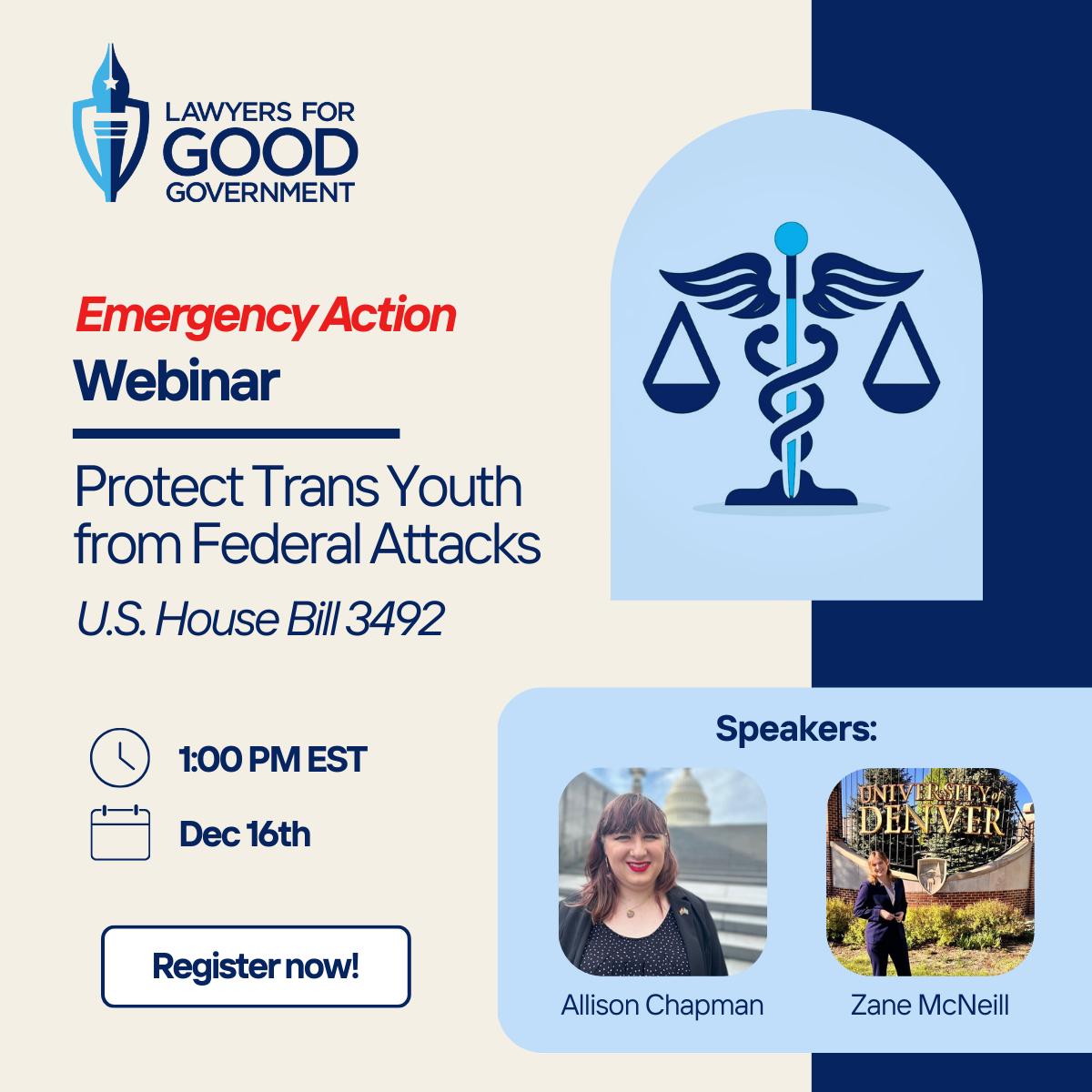 LAWYERS FOR GOOD GOVERNMENT

Emergency Action
Webinar

Protect Trans Youth from Federal Attacks
U.S. House Bill 3492

1:00 PM EST
Dec 16th

Register now!

Speakers:

UNIVERSITY of DENVER

Allison Chapman
Zane McNeill